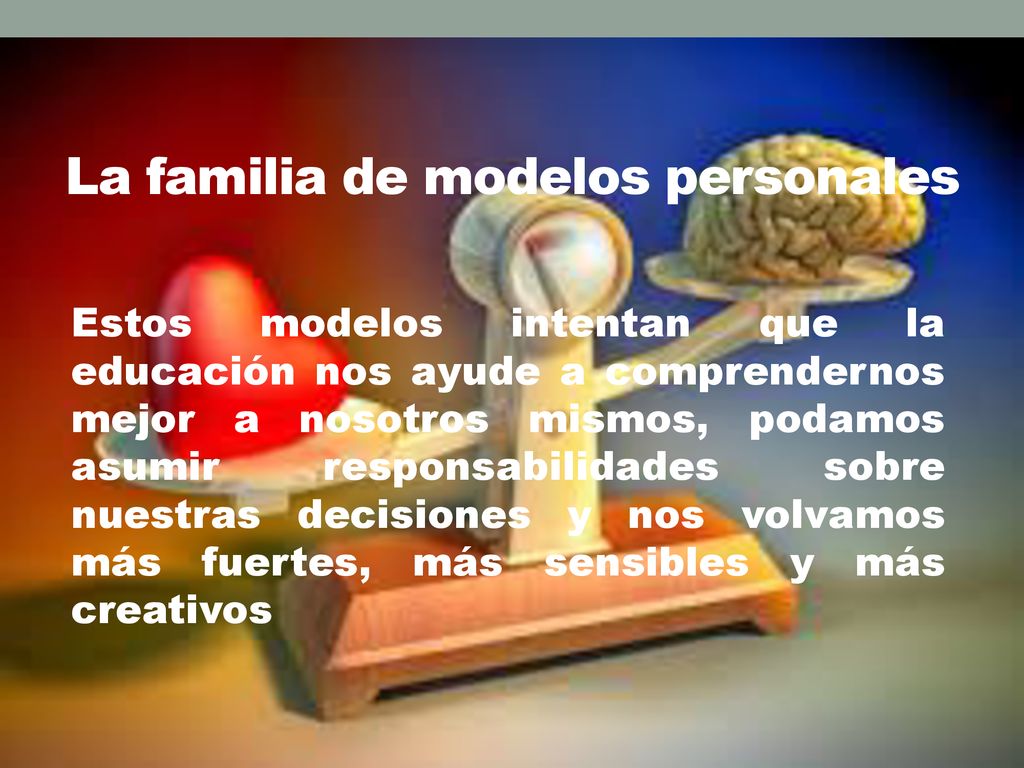 La familia de modelos personales

Estos modelos intentan que la educación nos ayude a comprendernos mejor a nosotros mismos, podamos asumir responsabilidades sobre nuestras decisiones y nos volvamos más fuertes, más sensibles y más creativos